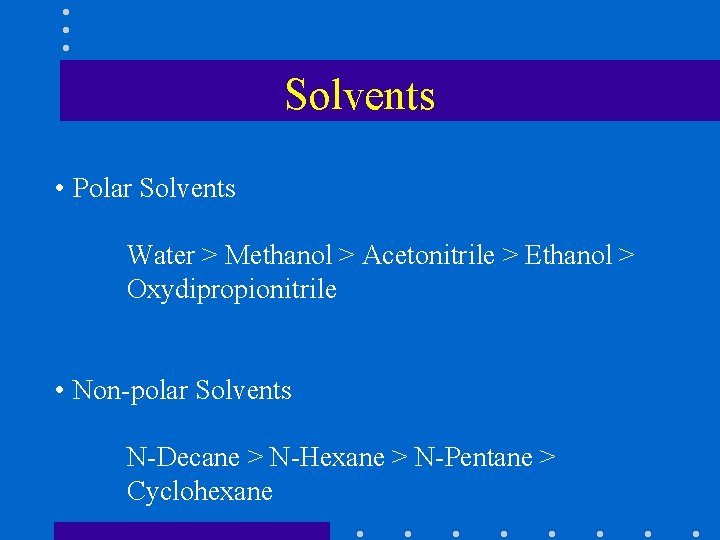 Solvents

• Polar Solvents

Water > Methanol > Acetonitrile > Ethanol > Oxydipropionitrile

• Non-polar Solvents

N-Decane > N-Hexane > N-Pentane > Cyclohexane